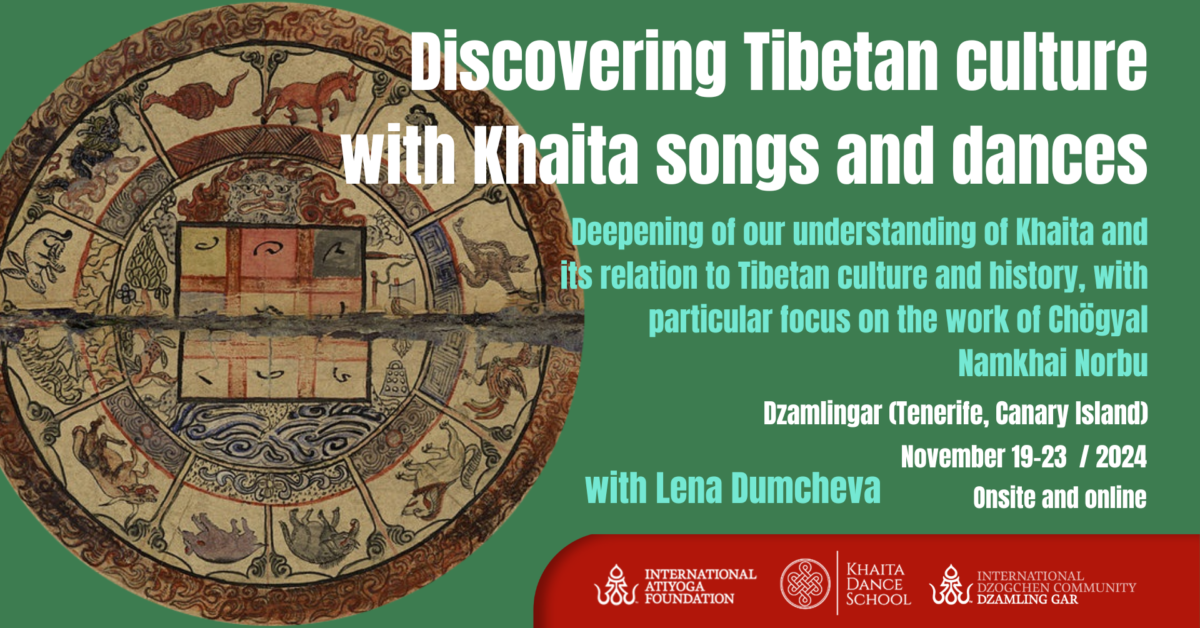 Discovering Tibetan culture with Khaita songs and dances

Deepening of our understanding of Khaita and its relation to Tibetan culture and history, with particular focus on the work of Chögyal Namkhai Norbu

Dzamlingar (Tenerife, Canary Island)

November 19-23 / 2024

with Lena Dumcheva

Onsite and online

INTERNATIONAL ATIYOGA FOUNDATION

KHAITA DANCE SCHOOL

INTERNATIONAL DZOGCHEN COMMUNITY DZAMLING GAR